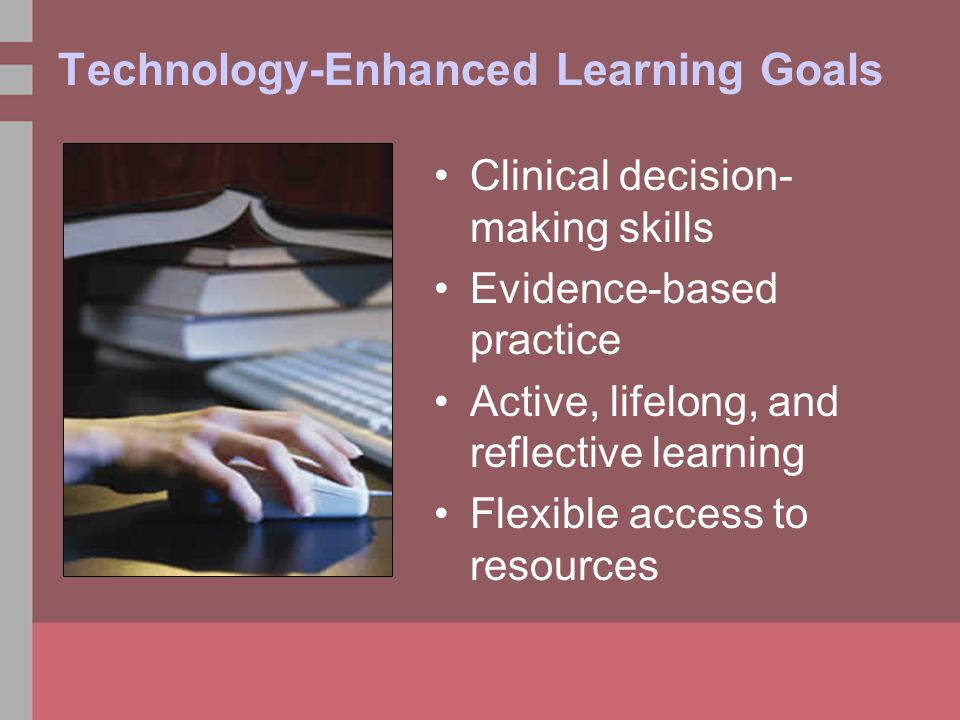 Technology-Enhanced Learning Goals

• Clinical decision-making skills
• Evidence-based practice
• Active, lifelong, and reflective learning
• Flexible access to resources